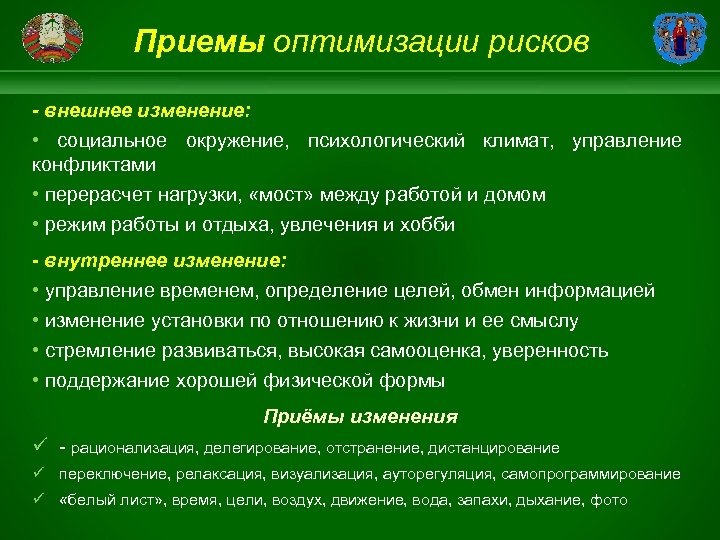 Приемы оптимизации рисков

- внешнее изменение:

• социальное окружение, психологический климат, управление конфликтами

• перерасчет нагрузки, «мост» между работой и домом

• режим работы и отдыха, увлечения и хобби

- внутреннее изменение:

• управление временем, определение целей, обмен информацией

• изменение установки по отношению к жизни и ее смыслу

• стремление развиваться, высокая самооценка, уверенность

• поддержание хорошей физической формы

Приёмы изменения

✓ - рационализация, делегирование, отстранение, дистанцирование

✓ переключение, релаксация, визуализация, ауторегуляция, самопрограммирование

✓ «белый лист», время, цели, воздух, движение, вода, запахи, дыхание, фото